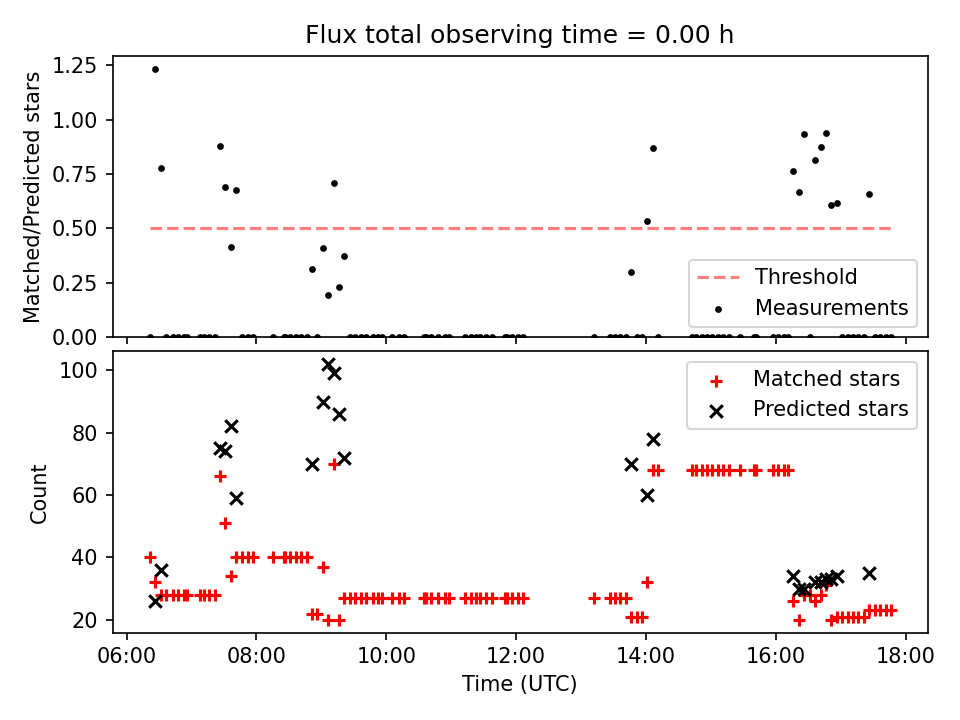 Flux total observing time = 0.00 h

Matched/Predicted stars

1.25
1.00
0.75
0.50
0.25
0.00

Threshold
Measurements

Count

100
80
60
40
20

Matched stars
Predicted stars

06:00
08:00
10:00
12:00
14:00
16:00
18:00

Time (UTC)